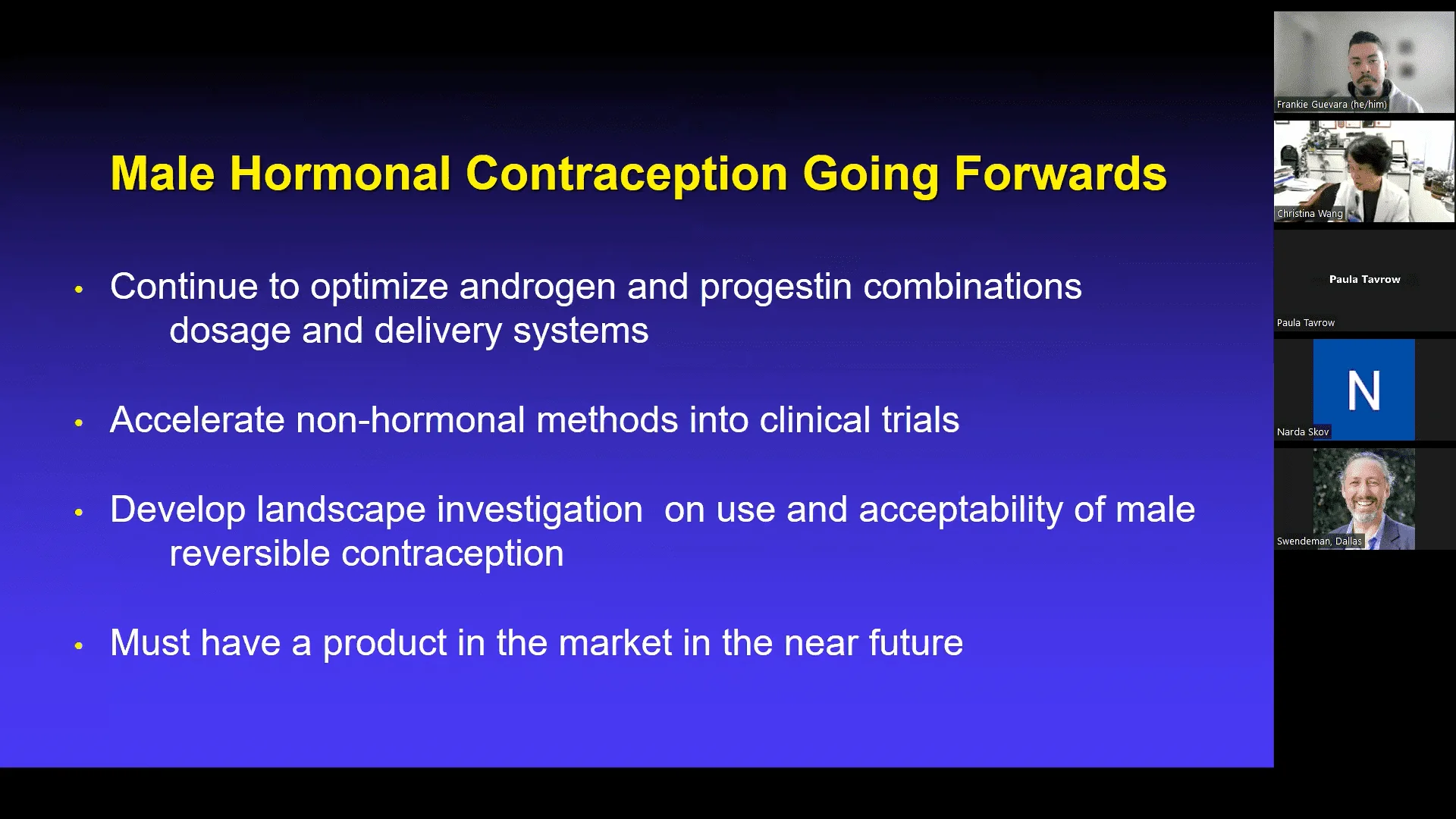 Male Hormonal Contraception Going Forwards

• Continue to optimize androgen and progestin combinations dosage and delivery systems

• Accelerate non-hormonal methods into clinical trials

• Develop landscape investigation on use and acceptability of male reversible contraception

• Must have a product in the market in the near future

Frankie Guevara (he/him)

Christina Wang

Paula Tavrow

Paula Tavrow

N

Narda Skov

Swendeman, Dallas